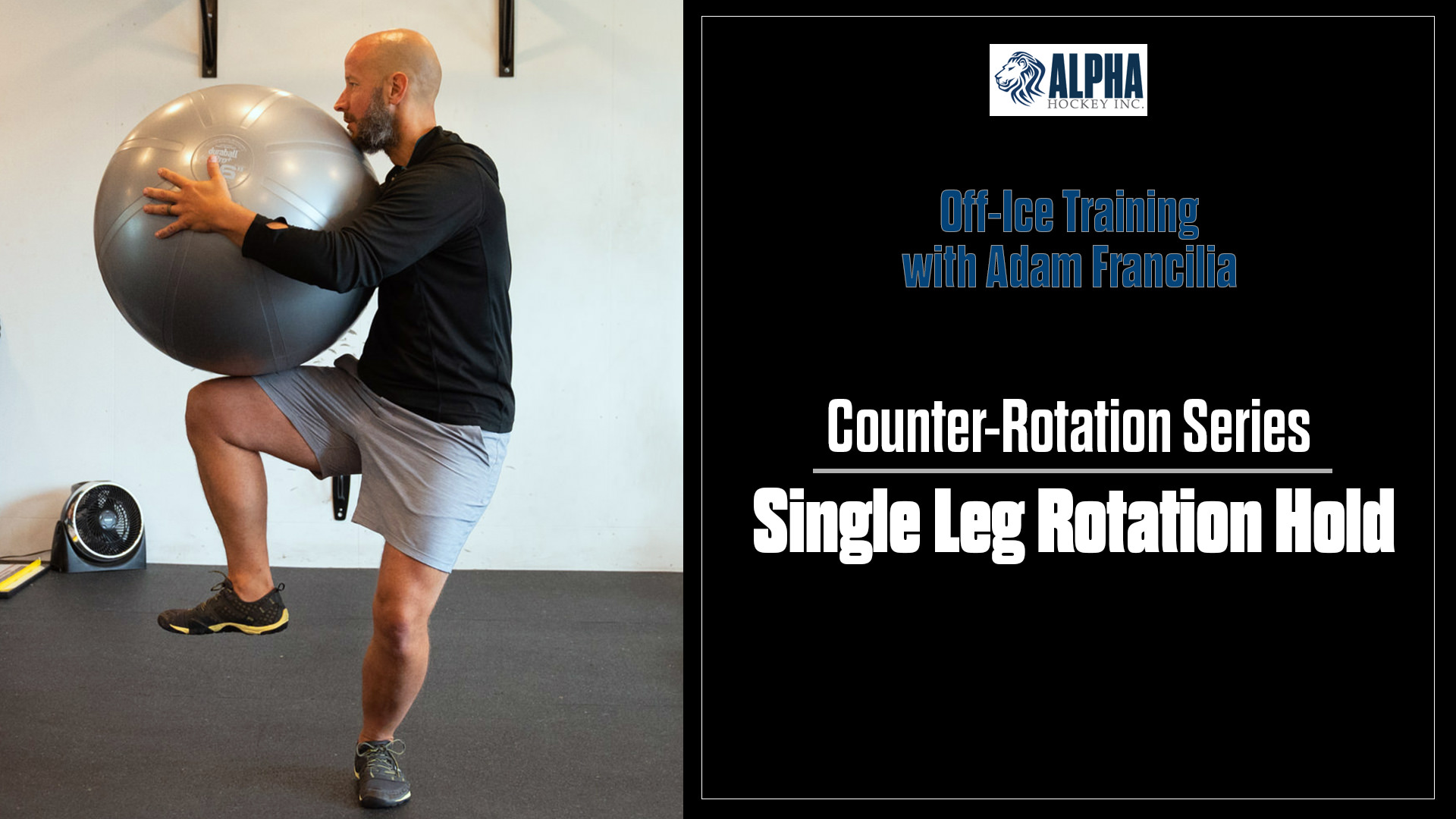 ALPHA
HOCKEY INC.

Off-Ice Training
with Adam Francilia

Counter-Rotation Series

Single Leg Rotation Hold